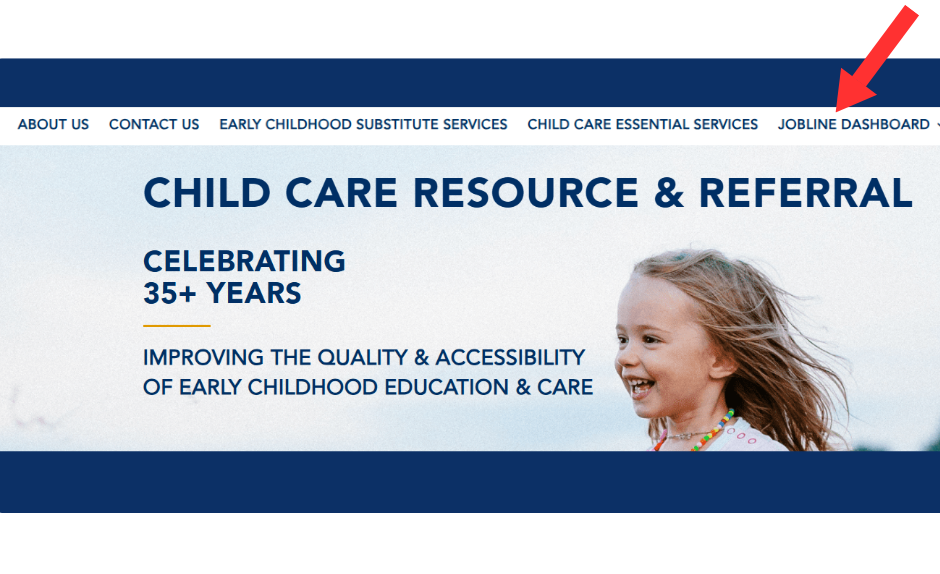 ABOUT US CONTACT US EARLY CHILDHOOD SUBSTITUTE SERVICES CHILD CARE ESSENTIAL SERVICES JOBLINE DASHBOARD

CHILD CARE RESOURCE & REFERRAL

CELEBRATING 35+ YEARS

IMPROVING THE QUALITY & ACCESSIBILITY OF EARLY CHILDHOOD EDUCATION & CARE